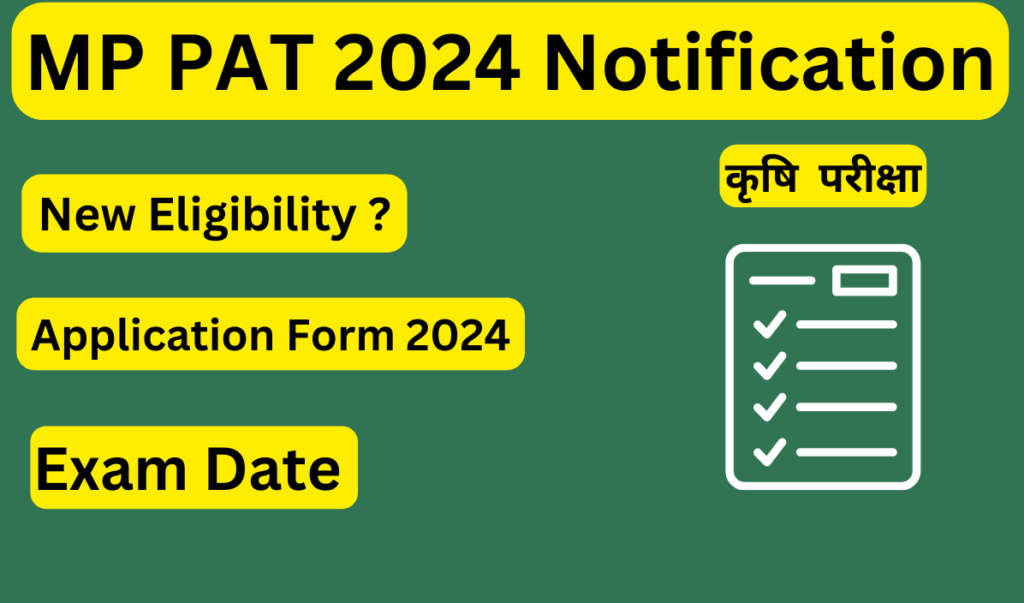 MP PAT 2024 Notification

New Eligibility ?

Application Form 2024

Exam Date

कृषि परीक्षा